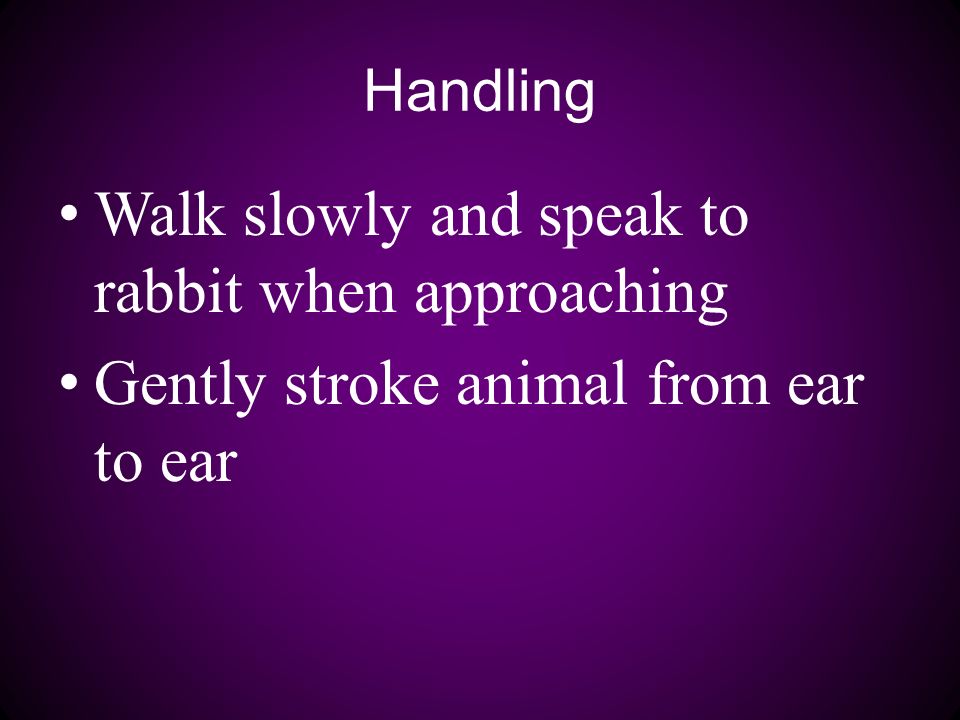 Handling

• Walk slowly and speak to rabbit when approaching

• Gently stroke animal from ear to ear